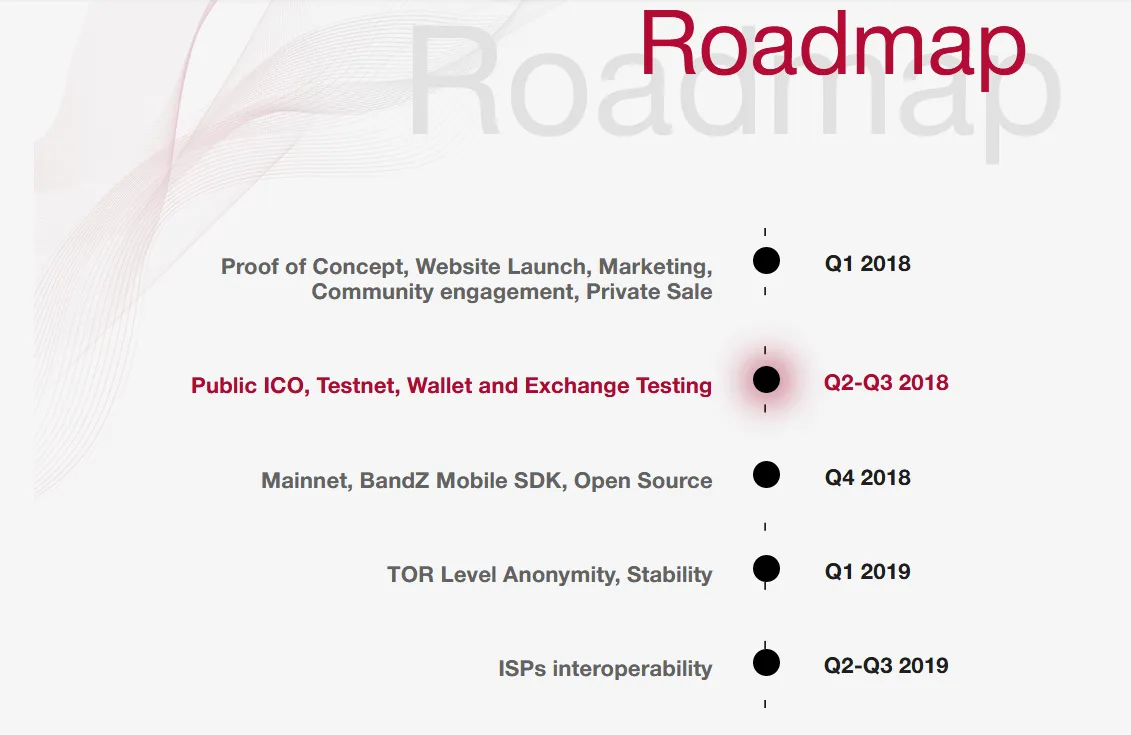 Roadmap

Roadmap

Proof of Concept, Website Launch, Marketing, Community engagement, Private Sale

Q1 2018

Public ICO, Testnet, Wallet and Exchange Testing

Q2-Q3 2018

Mainnet, BandZ Mobile SDK, Open Source

Q4 2018

TOR Level Anonymity, Stability

Q1 2019

ISPs interoperability

Q2-Q3 2019